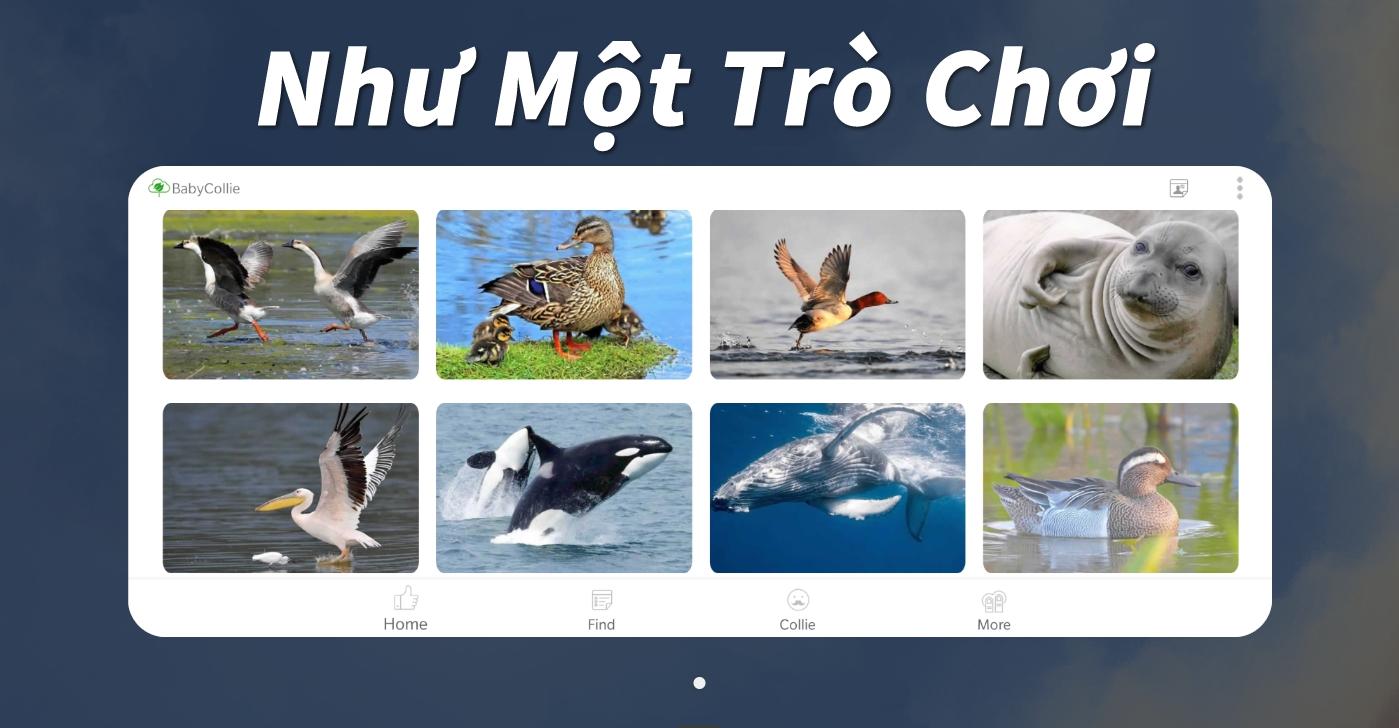 Như Một Trò Chơi

BabyCollie

Home
Find
Collie
More